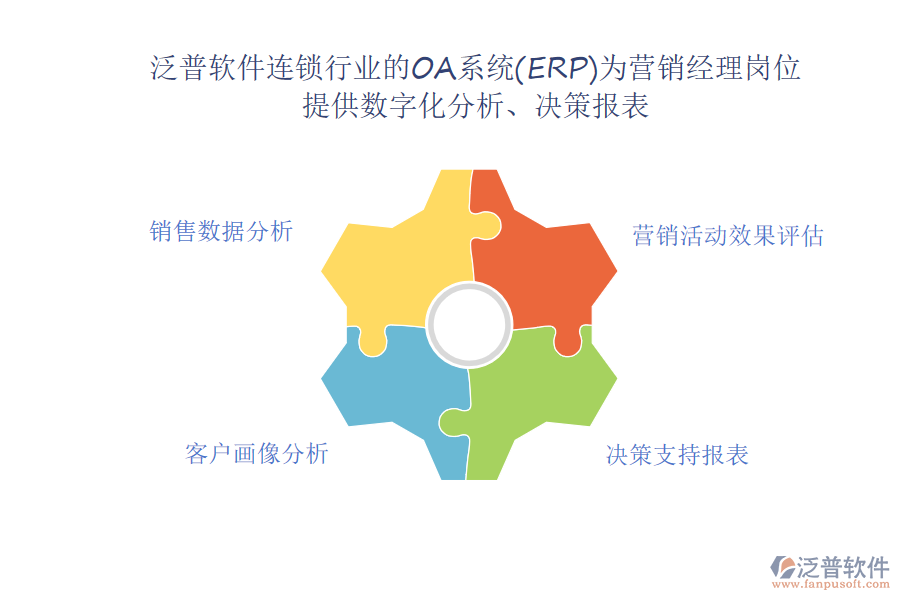 泛普软件连锁行业的OA系统(ERP)为营销经理岗位提供数字化分析、决策报表

销售数据分析

营销活动效果评估

客户画像分析

决策支持报表

泛普软件
www.fanpusoft.com